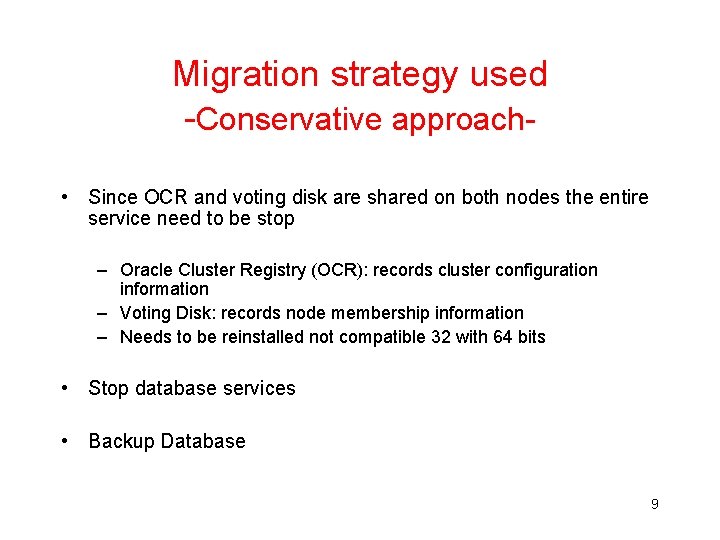 Migration strategy used
-Conservative approach-

• Since OCR and voting disk are shared on both nodes the entire service need to be stop

– Oracle Cluster Registry (OCR): records cluster configuration information
– Voting Disk: records node membership information
– Needs to be reinstalled not compatible 32 with 64 bits

• Stop database services

• Backup Database

9